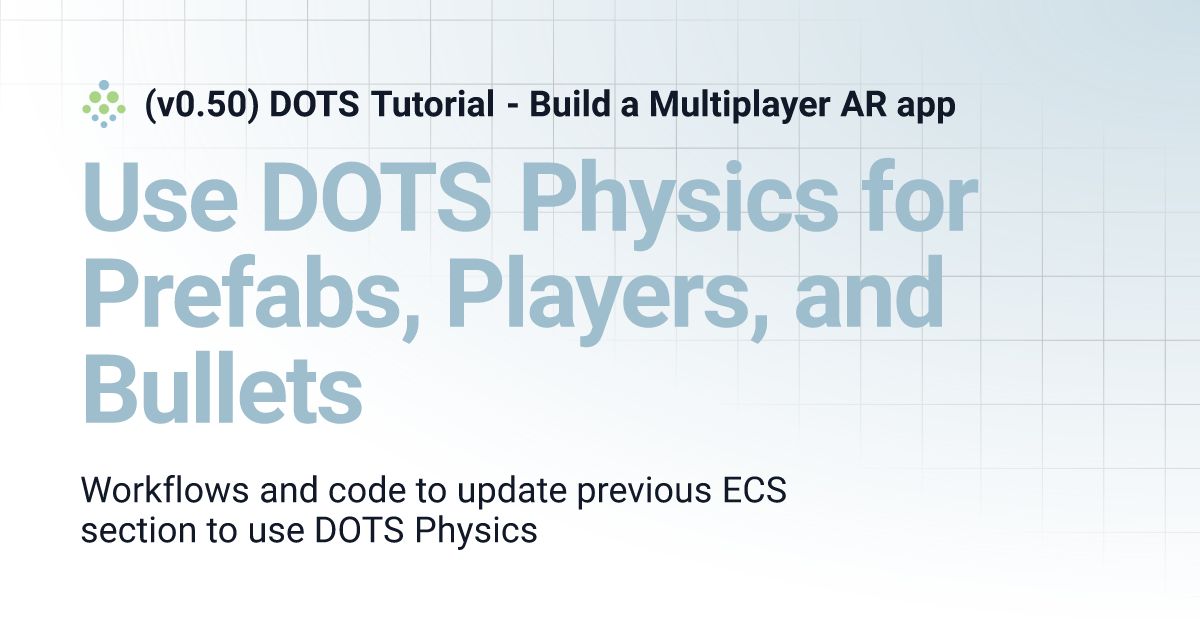 (v0.50) DOTS Tutorial - Build a Multiplayer AR app

Use DOTS Physics for Prefabs, Players, and Bullets

Workflows and code to update previous ECS section to use DOTS Physics